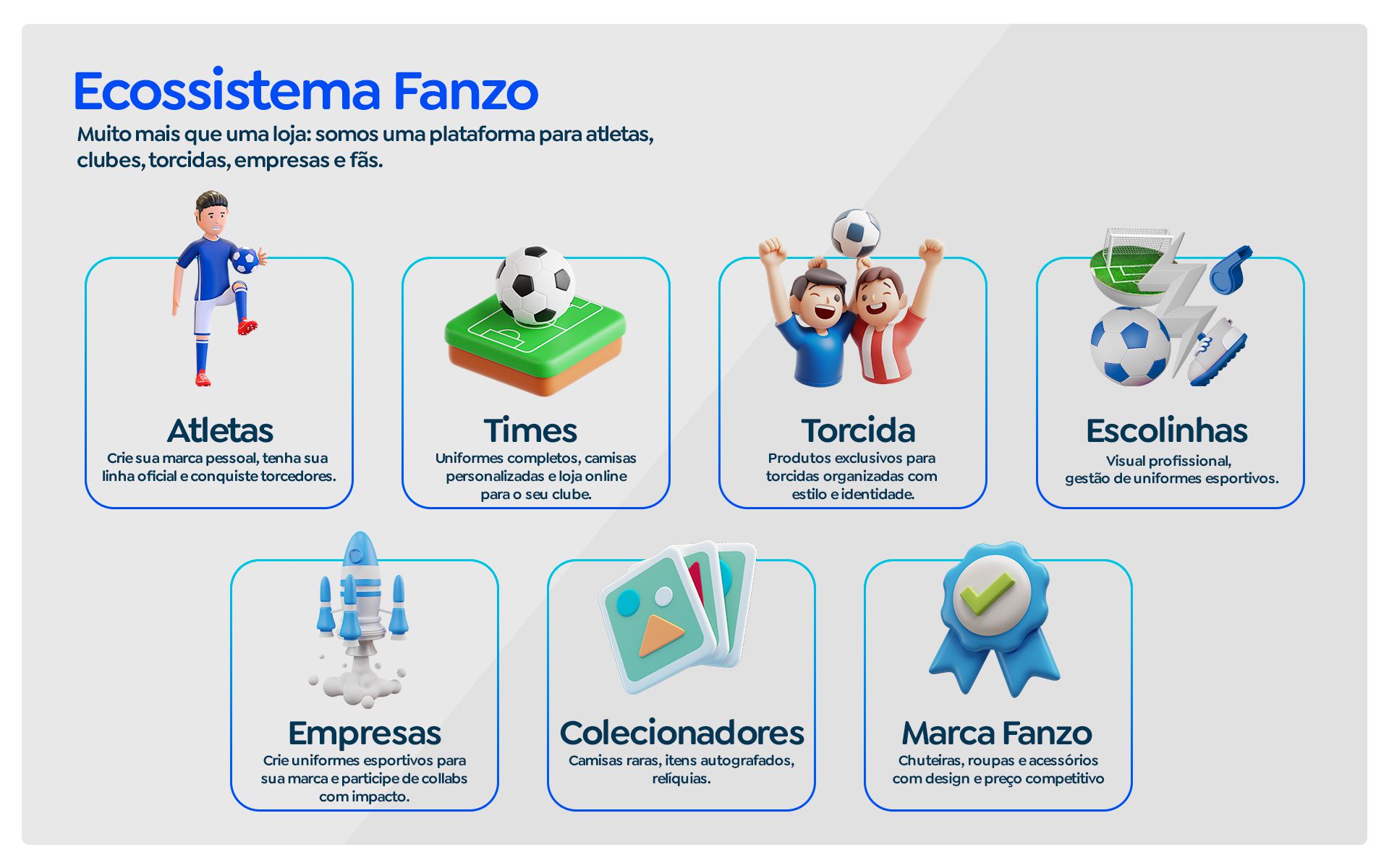 Ecossistema Fanzo

Muito mais que uma loja: somos uma plataforma para atletas, clubes, torcidas, empresas e fãs.

Atletas
Crie sua marca pessoal, tenha sua linha oficial e conquiste torcedores.

Times
Uniformes completos, camisas personalizadas e loja online para o seu clube.

Torcida
Produtos exclusivos para torcidas organizadas com estilo e identidade.

Escolinhas
Visual profissional, gestão de uniformes esportivos.

Empresas
Crie uniformes esportivos para sua marca e participe de collabs com impacto.

Colecionadores
Camisas raras, itens autografados, relíquias.

Marca Fanzo
Chuteiras, roupas e acessórios com design e preço competitivo